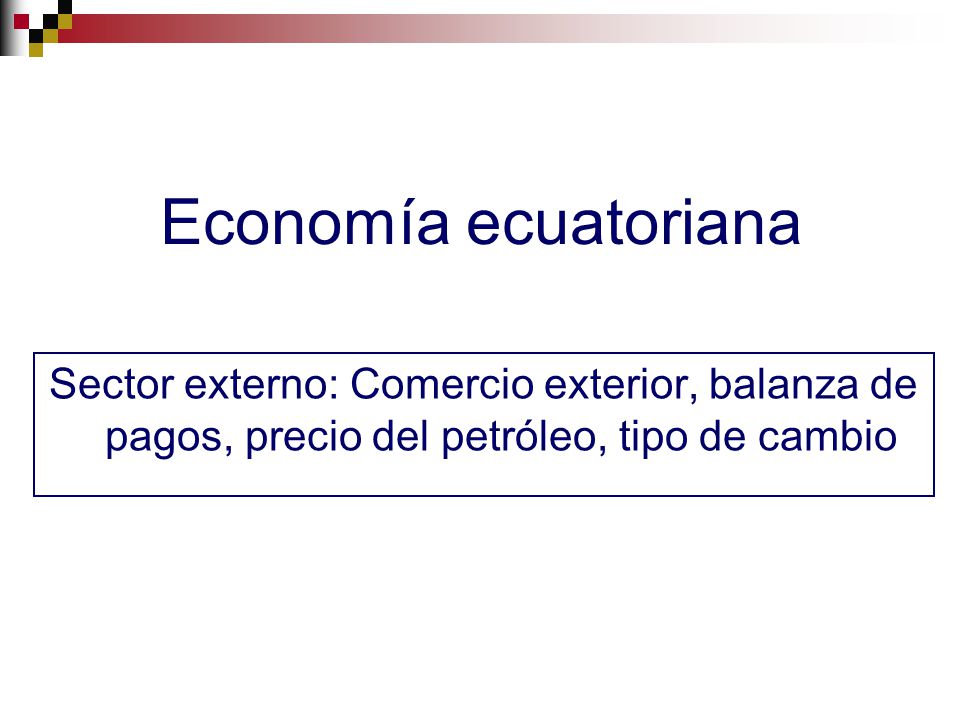 Economía ecuatoriana

Sector externo: Comercio exterior, balanza de pagos, precio del petróleo, tipo de cambio